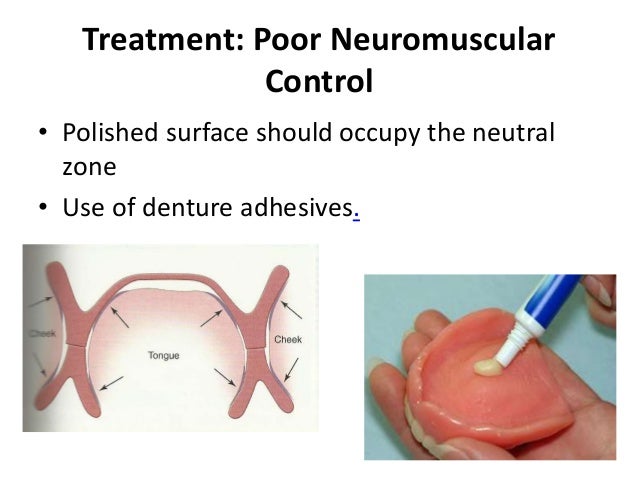 Treatment: Poor Neuromuscular Control

• Polished surface should occupy the neutral zone

• Use of denture adhesives.

Cheek

Tongue

Cheek